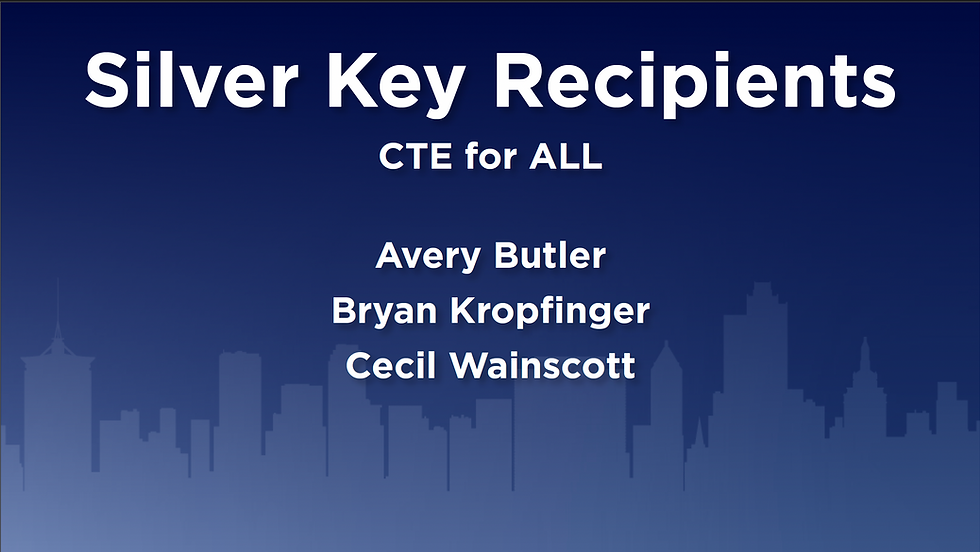 Silver Key Recipients

CTE for ALL

Avery Butler
Bryan Kropfinger
Cecil Wainscott